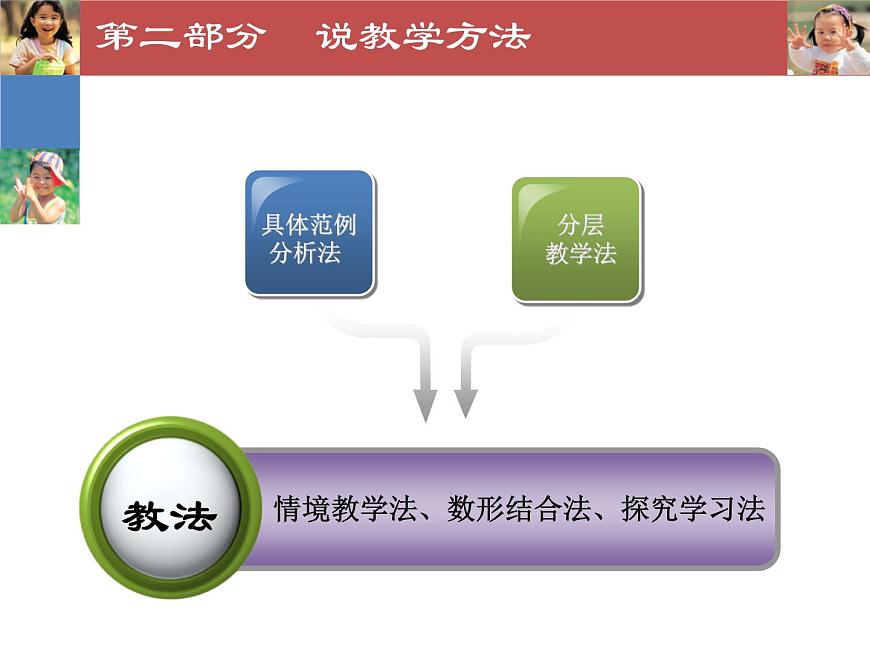 第二部分　说教学方法

具体范例分析法

分层教学法

教法

情境教学法、数形结合法、探究学习法